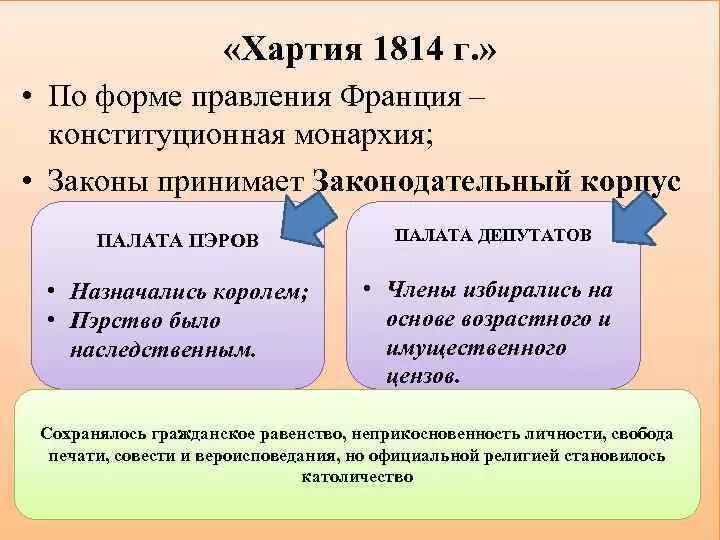 «Хартия 1814 г.»

• По форме правления Франция – конституционная монархия;
• Законы принимает Законодательный корпус

ПАЛАТА ПЭРОВ

• Назначались королем;
• Пэрство было наследственным.

ПАЛАТА ДЕПУТАТОВ

• Члены избирались на основе возрастного и имущественного цензов.

Сохранялось гражданское равенство, неприкосновенность личности, свобода печати, совести и вероисповедания, но официальной религией становилось католичество